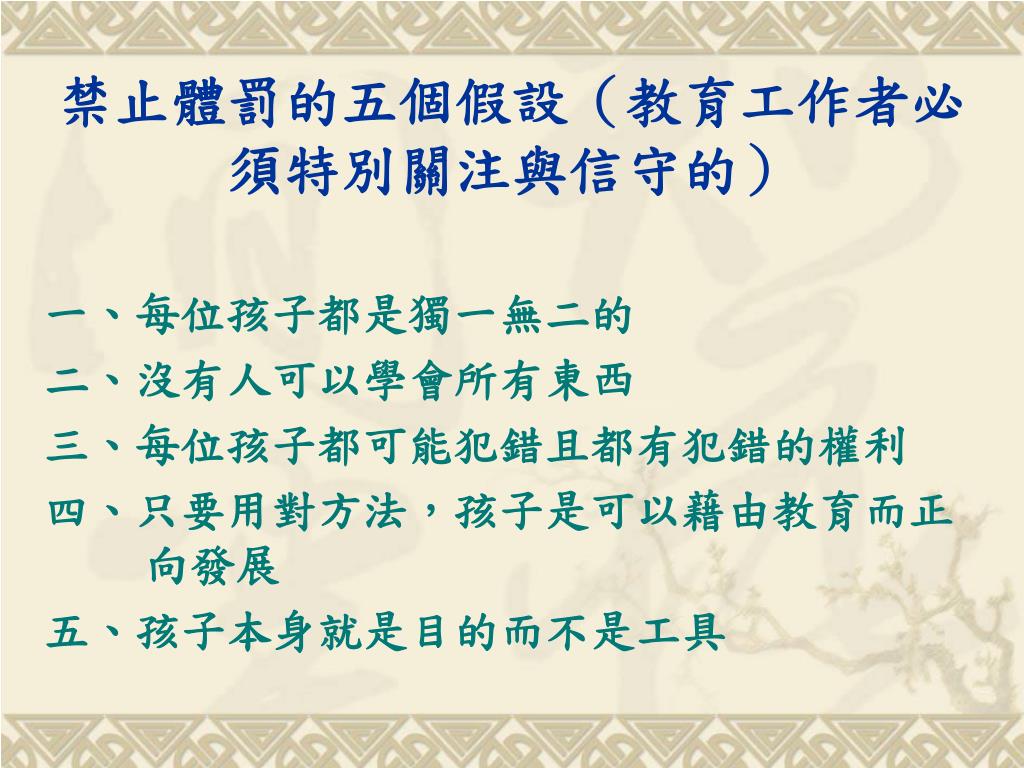 禁止體罰的五個假設（教育工作者必須特別關注與信守的）

一、每位孩子都是獨一無二的

二、沒有人可以學會所有東西

三、每位孩子都可能犯錯且都有犯錯的權利

四、只要用對方法，孩子是可以藉由教育而正向發展

五、孩子本身就是目的而不是工具